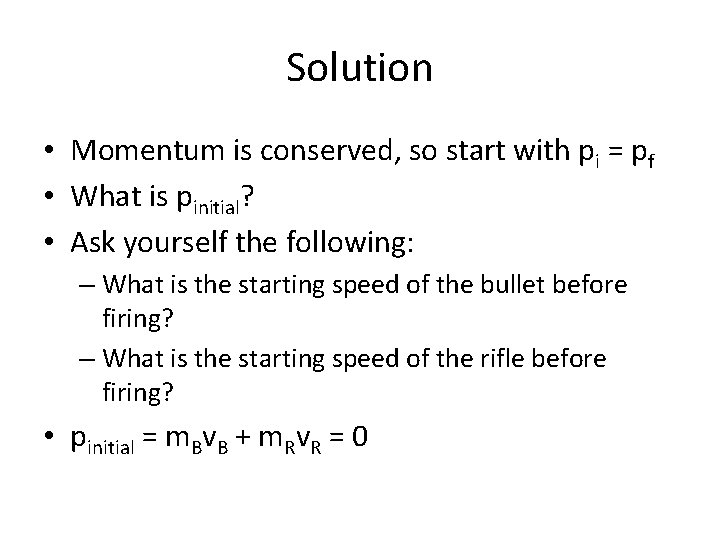 Solution

• Momentum is conserved, so start with $p_i = p_f$
• What is $p_{initial}$?
• Ask yourself the following:
– What is the starting speed of the bullet before firing?
– What is the starting speed of the rifle before firing?
• $p_{initial} = m_B v_B + m_R v_R = 0$